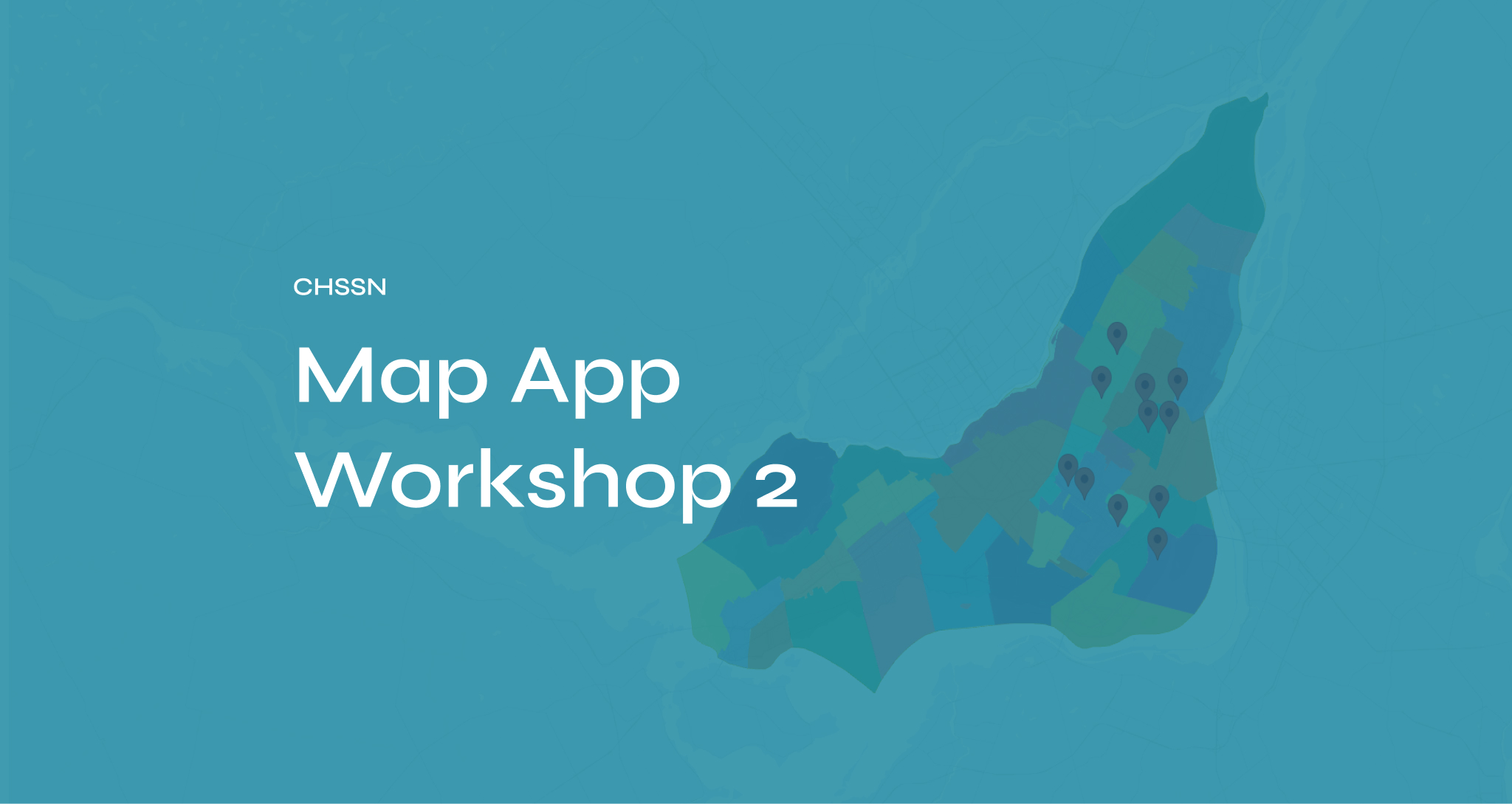 CHSSN

Map App Workshop 2